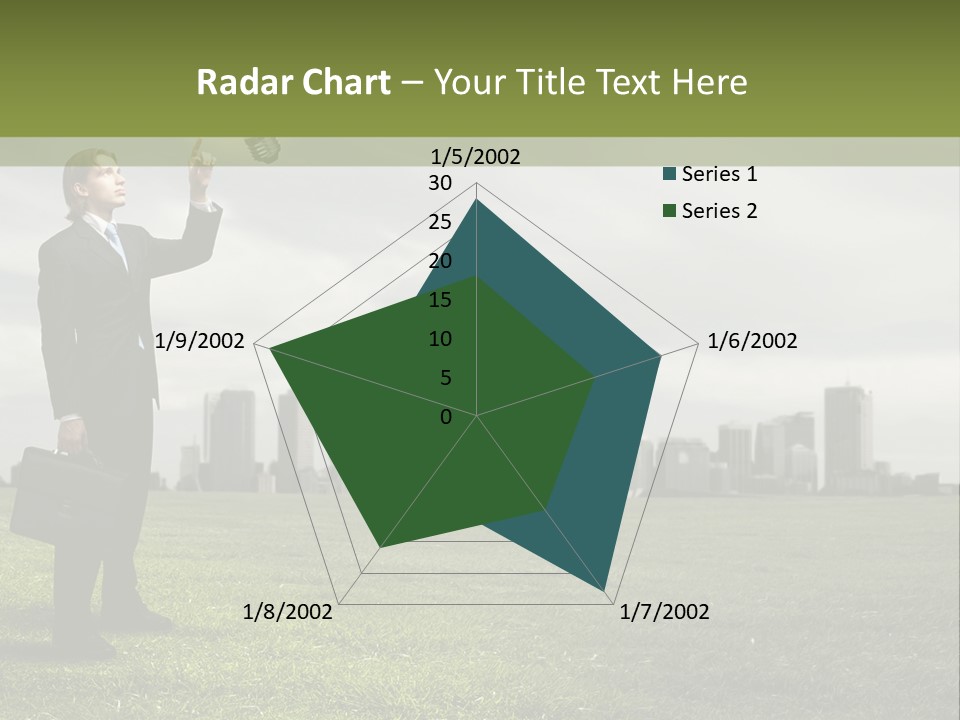 Radar Chart – Your Title Text Here

1/5/2002
30
25
20
15
10
5
0
1/6/2002
1/7/2002
1/8/2002
1/9/2002

Series 1
Series 2